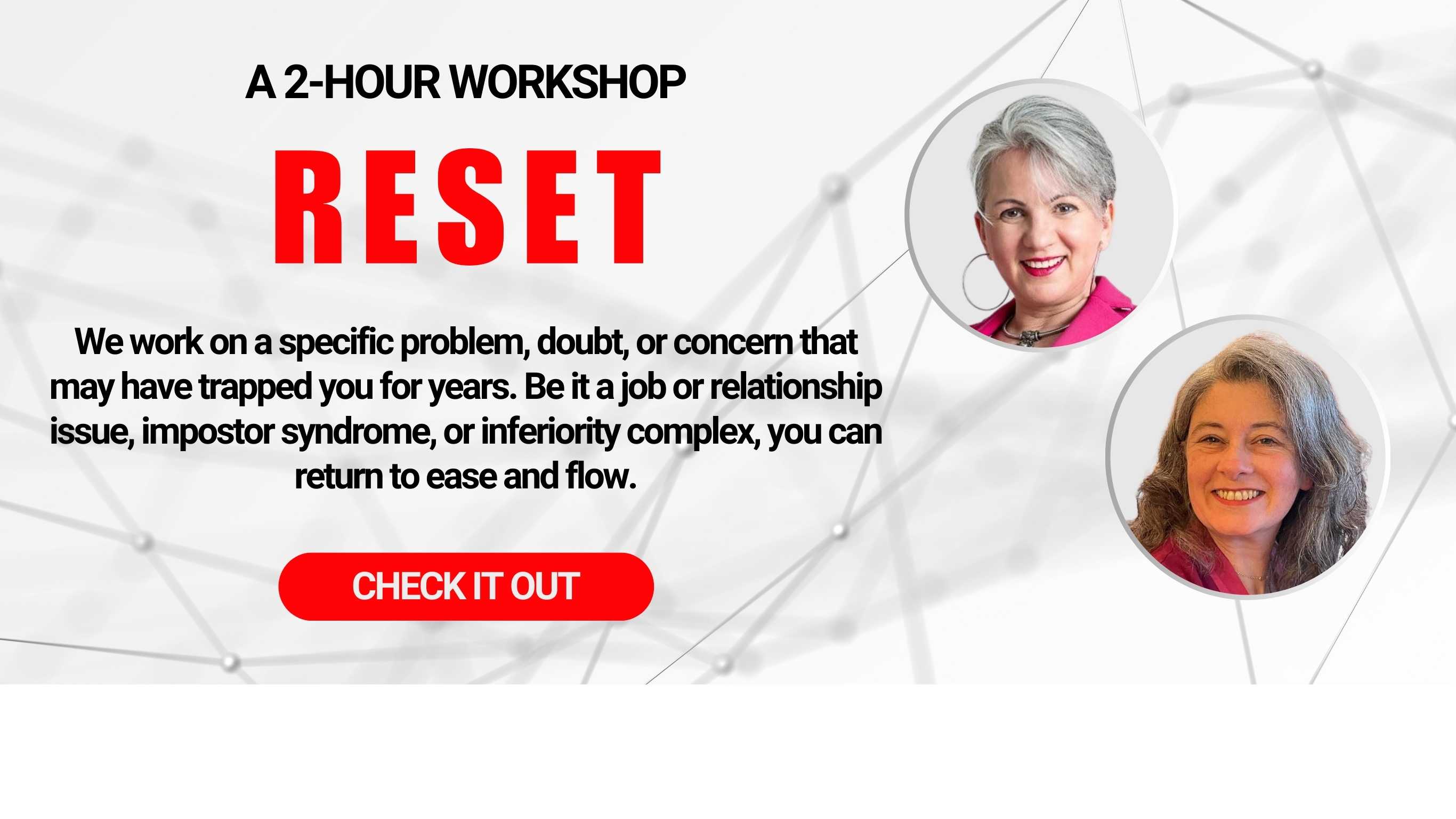 A 2-HOUR WORKSHOP

RESET

We work on a specific problem, doubt, or concern that may have trapped you for years. Be it a job or relationship issue, impostor syndrome, or inferiority complex, you can return to ease and flow.

CHECK IT OUT